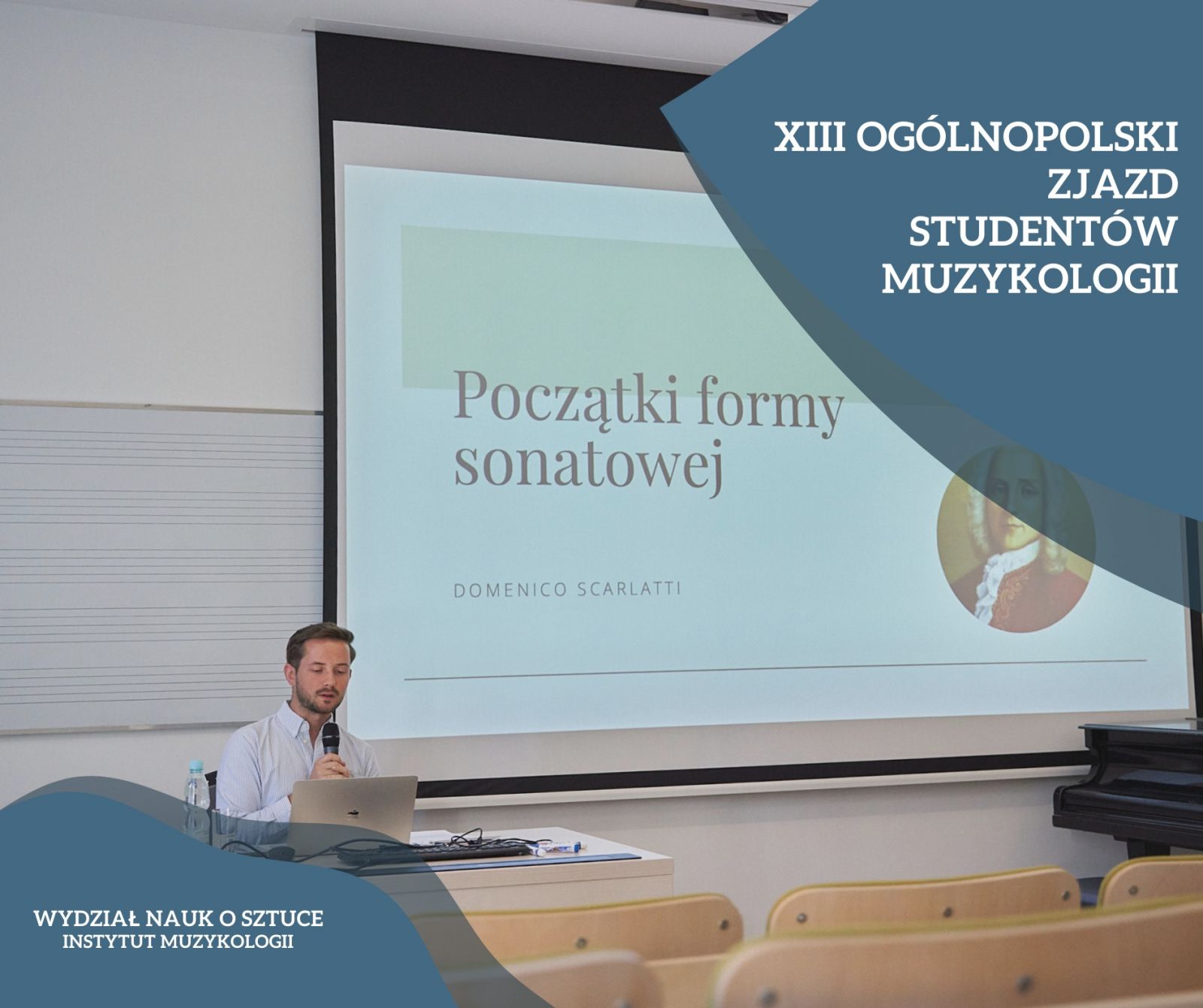 XIII OGÓLNOPOLSKI
ZJAZD
STUDENTÓW
MUZYKOLOGII

Początki formy sonatowej

DOMENICO SCARLATTI

WYDZIAŁ NAUK O SZTUCE
INSTYTUT MUZYKOLOGII